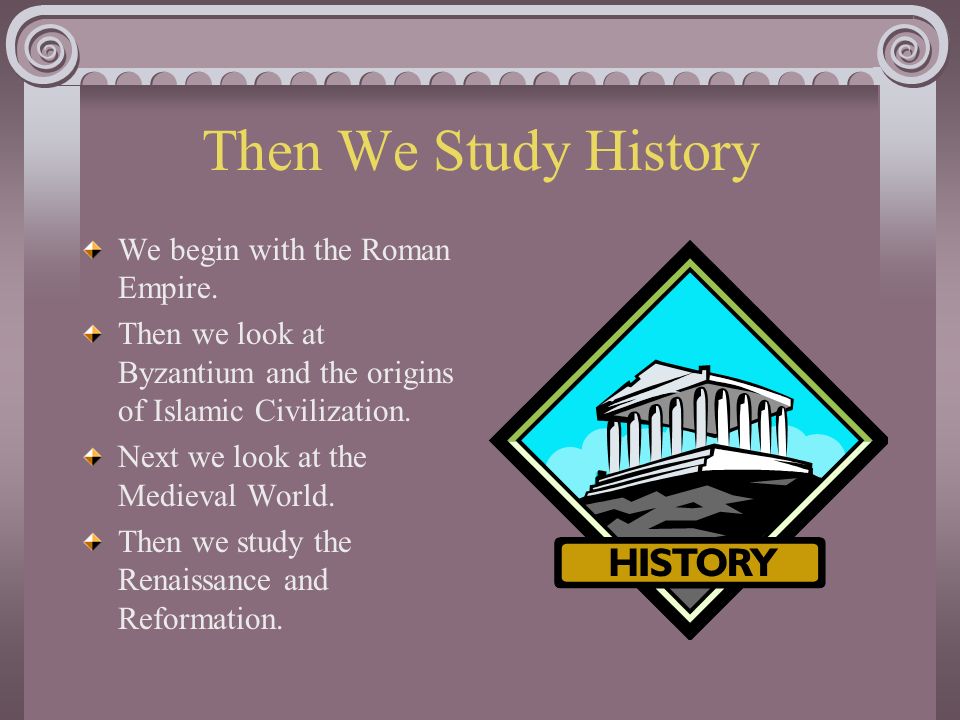 Then We Study History

We begin with the Roman Empire.

Then we look at Byzantium and the origins of Islamic Civilization.

Next we look at the Medieval World.

Then we study the Renaissance and Reformation.

HISTORY